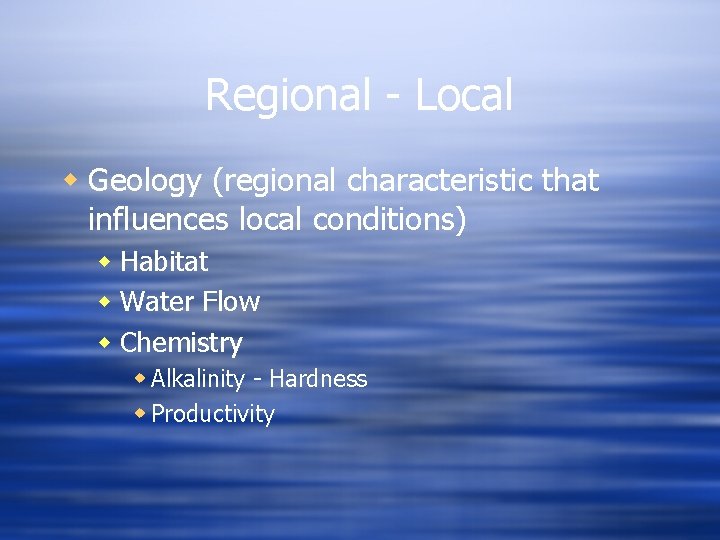 Regional - Local

Geology (regional characteristic that influences local conditions)

Habitat

Water Flow

Chemistry

Alkalinity - Hardness

Productivity